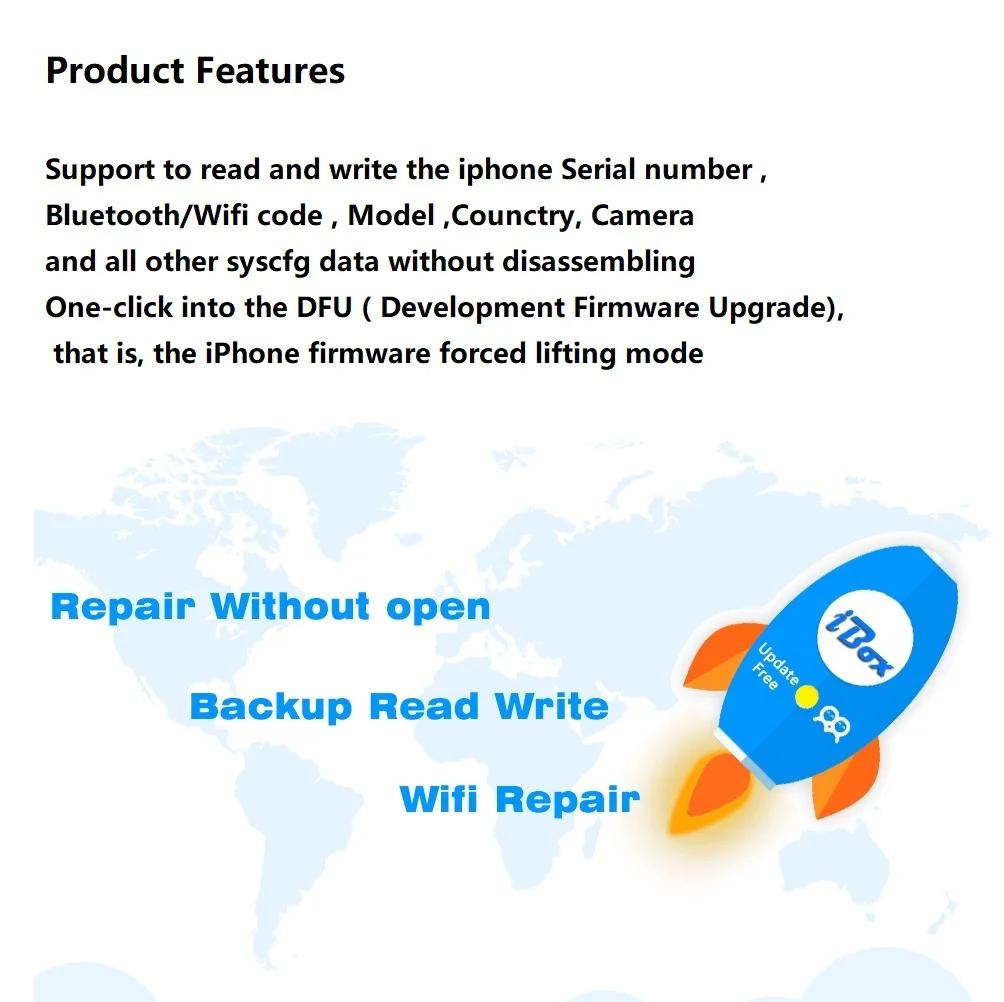 Product Features

Support to read and write the iphone Serial number , Bluetooth/Wifi code , Model ,Counctry, Camera and all other syscfg data without disassembling
One-click into the DFU ( Development Firmware Upgrade), that is, the iPhone firmware forced lifting mode

Repair Without open

Backup Read Write

Wifi Repair

iBox
Update Free